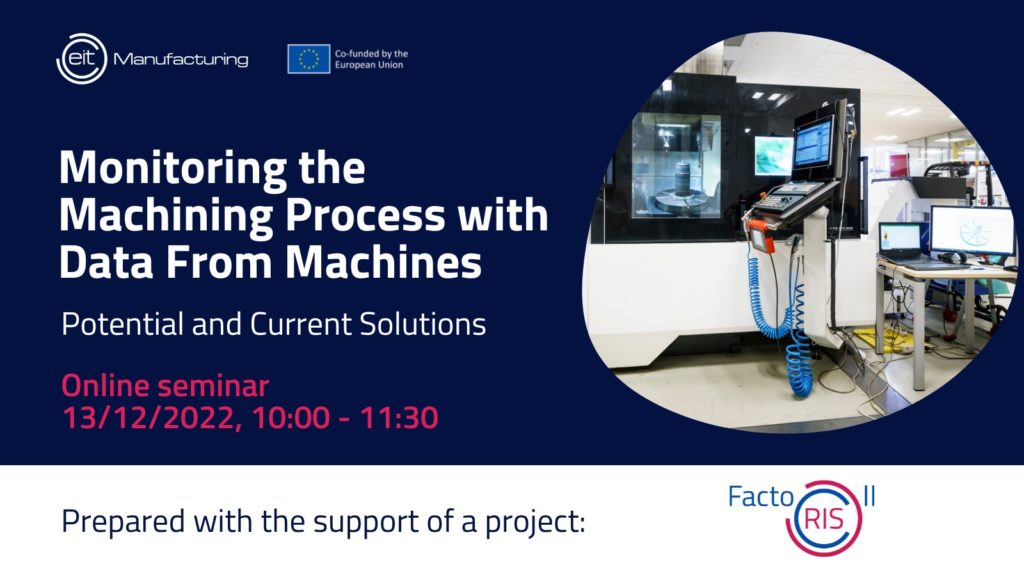 eit Manufacturing

Co-funded by the European Union

Monitoring the Machining Process with Data From Machines

Potential and Current Solutions

Online seminar
13/12/2022, 10:00 - 11:30

Prepared with the support of a project:

Facto RIS II